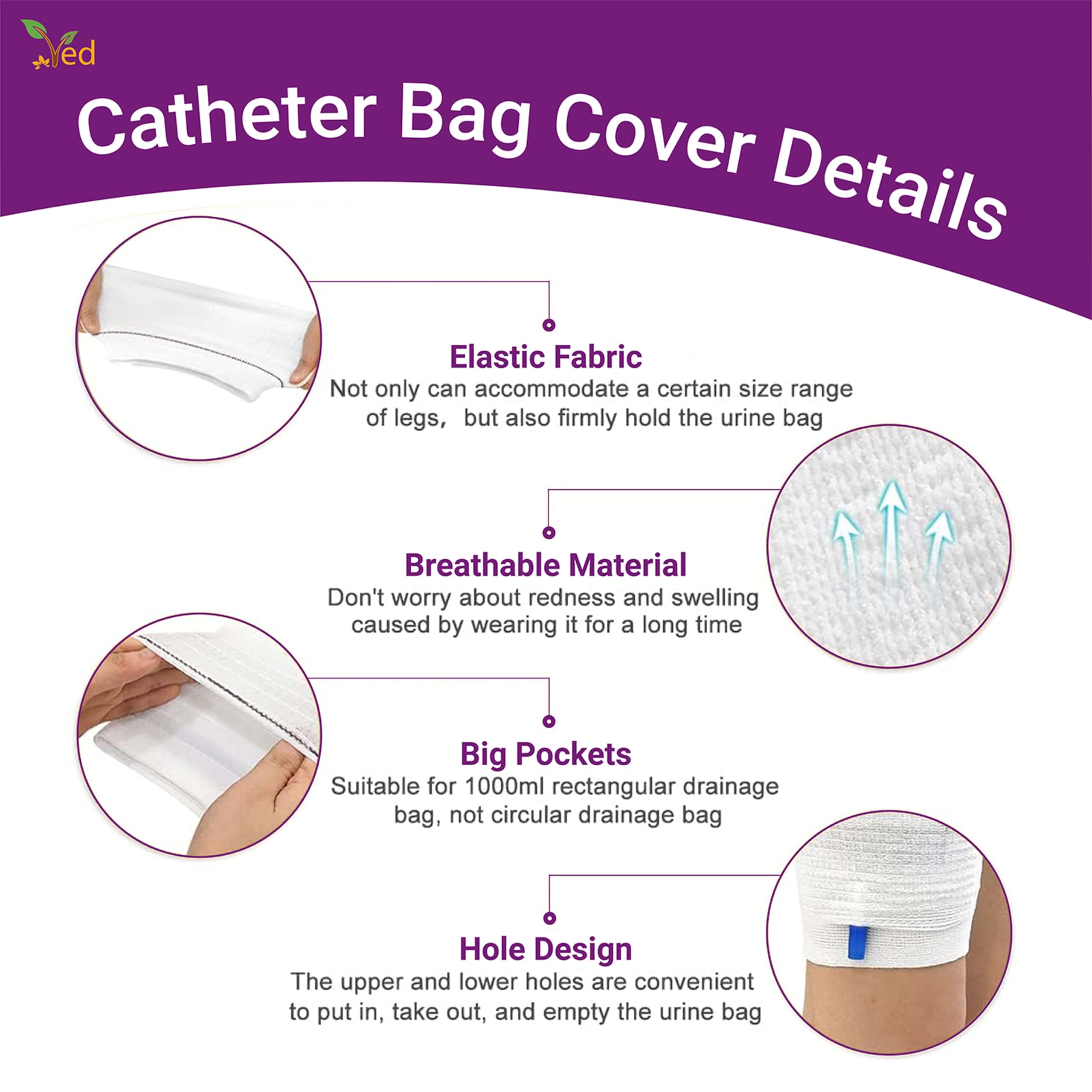 Ved

Catheter Bag Cover Details

Elastic Fabric
Not only can accommodate a certain size range of legs， but also firmly hold the urine bag

Breathable Material
Don't worry about redness and swelling caused by wearing it for a long time

Big Pockets
Suitable for 1000ml rectangular drainage bag, not circular drainage bag

Hole Design
The upper and lower holes are convenient to put in, take out, and empty the urine bag